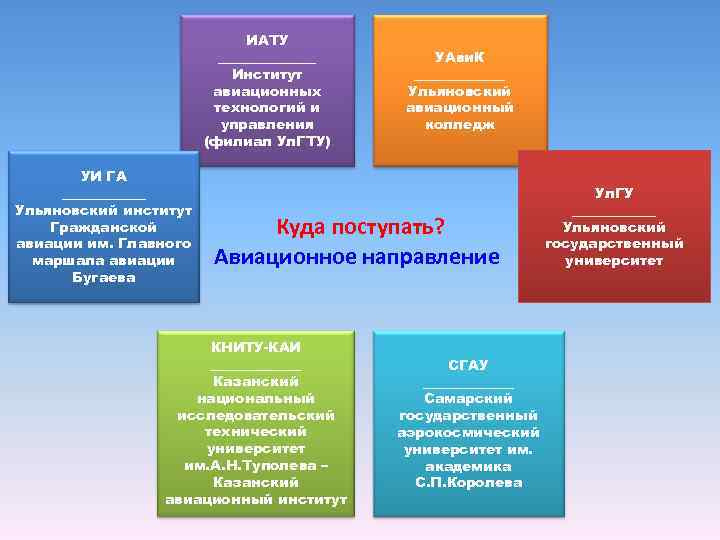 ИАТУ
Институт авиационных технологий и управления (филиал УлГТУ)

УАвиК
Ульяновский авиационный колледж

УИ ГА
Ульяновский институт Гражданской авиации им. Главного маршала авиации Бугаева

Куда поступать?
Авиационное направление

УлГУ
Ульяновский государственный университет

КНИТУ-КАИ
Казанский национальный исследовательский технический университет им.А.Н.Туполева – Казанский авиационный институт

СГАУ
Самарский государственный аэрокосмический университет им. академика С.П.Королева